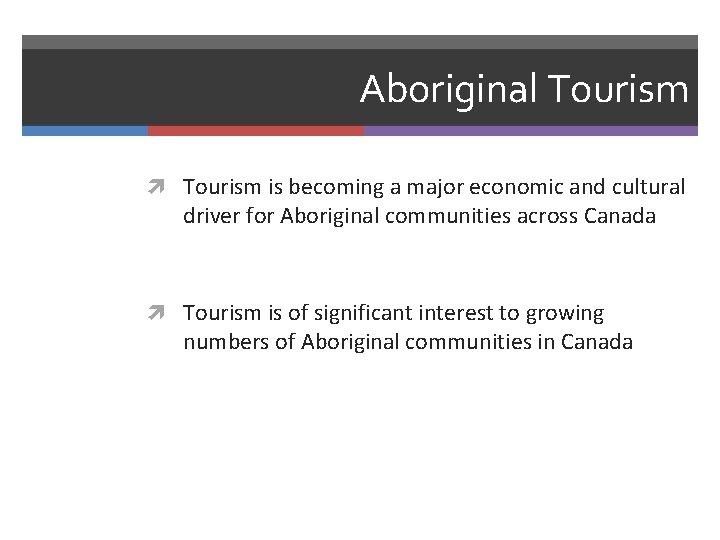 Aboriginal Tourism

Tourism is becoming a major economic and cultural driver for Aboriginal communities across Canada

Tourism is of significant interest to growing numbers of Aboriginal communities in Canada